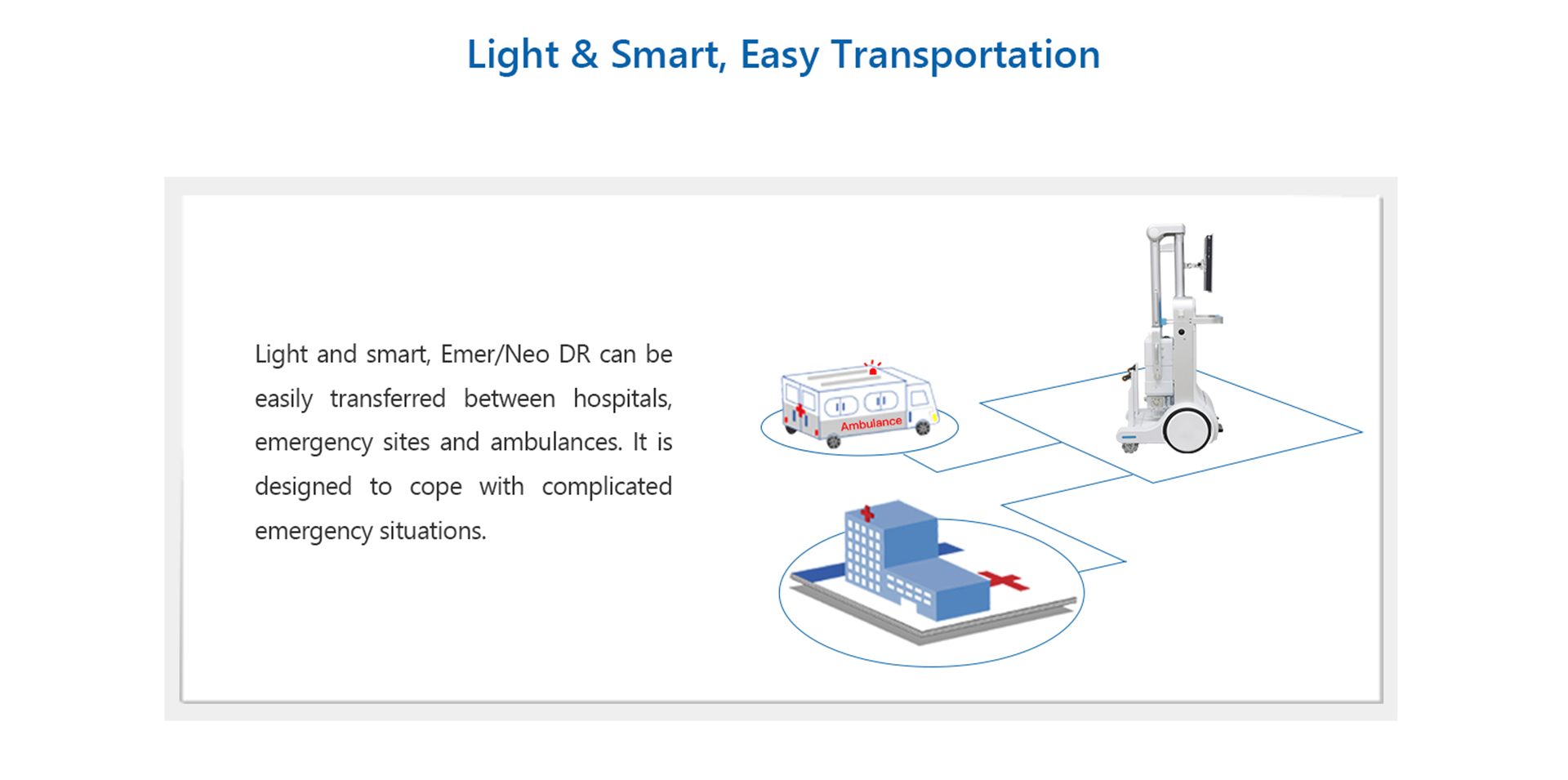 Light & Smart, Easy Transportation

Light and smart, Emer/Neo DR can be easily transferred between hospitals, emergency sites and ambulances. It is designed to cope with complicated emergency situations.

Ambulance